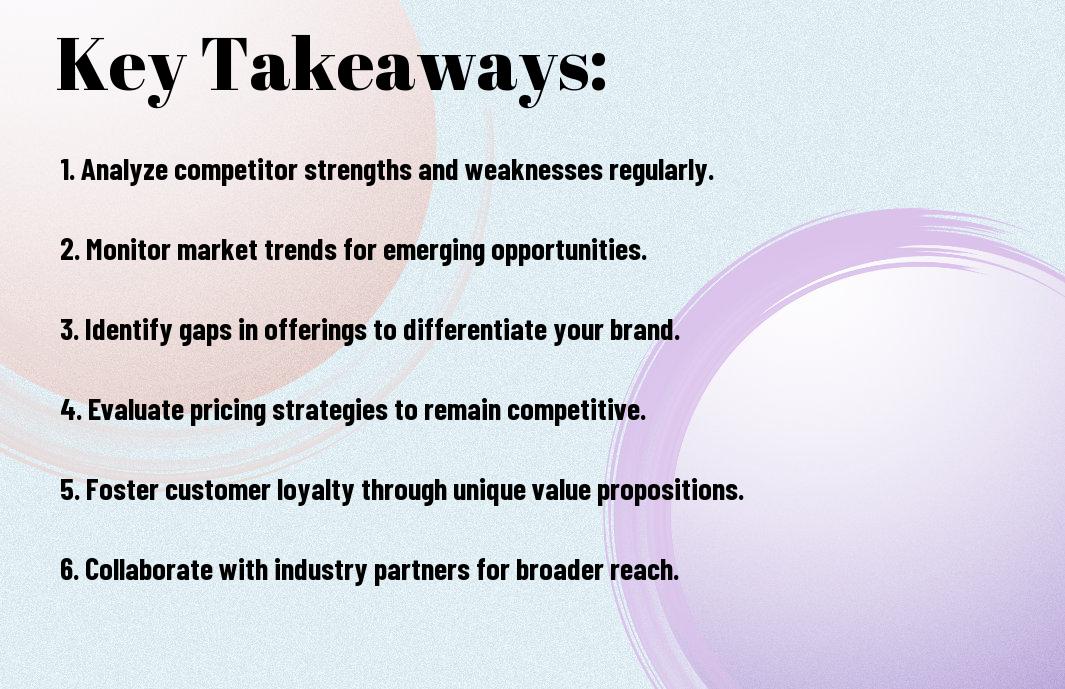 Key Takeaways:

1. Analyze competitor strengths and weaknesses regularly.

2. Monitor market trends for emerging opportunities.

3. Identify gaps in offerings to differentiate your brand.

4. Evaluate pricing strategies to remain competitive.

5. Foster customer loyalty through unique value propositions.

6. Collaborate with industry partners for broader reach.